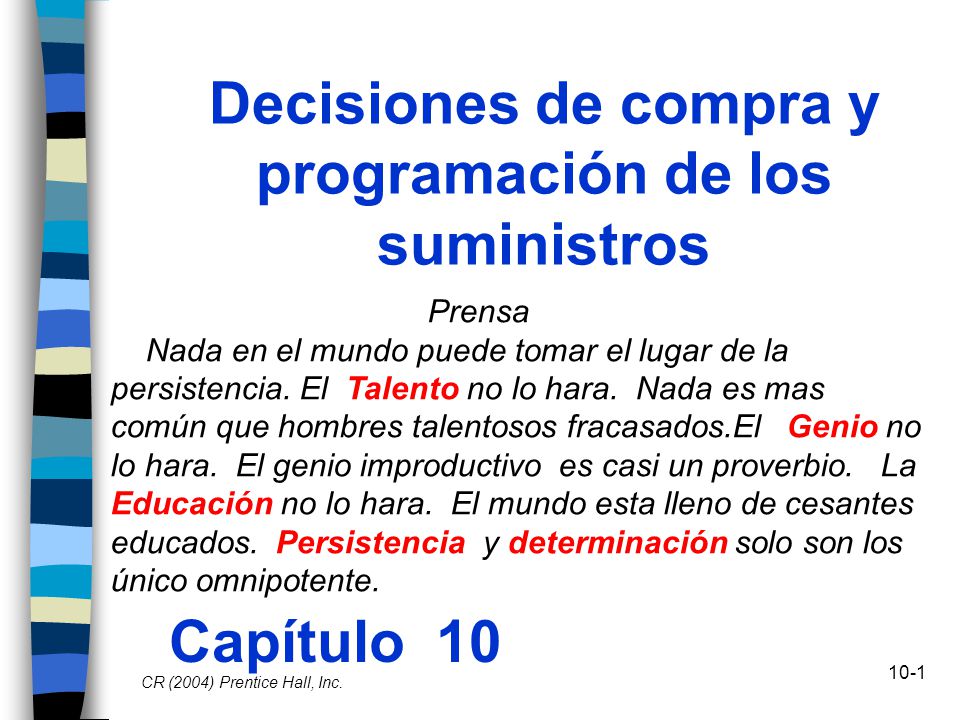 Decisiones de compra y programación de los suministros

Prensa

Nada en el mundo puede tomar el lugar de la persistencia. El Talento no lo hara. Nada es mas común que hombres talentosos fracasados.El Genio no lo hara. El genio improductivo es casi un proverbio. La Educación no lo hara. El mundo esta lleno de cesantes educados. Persistencia y determinación solo son los único omnipotente.

Capítulo 10

CR (2004) Prentice Hall, Inc.

10-1